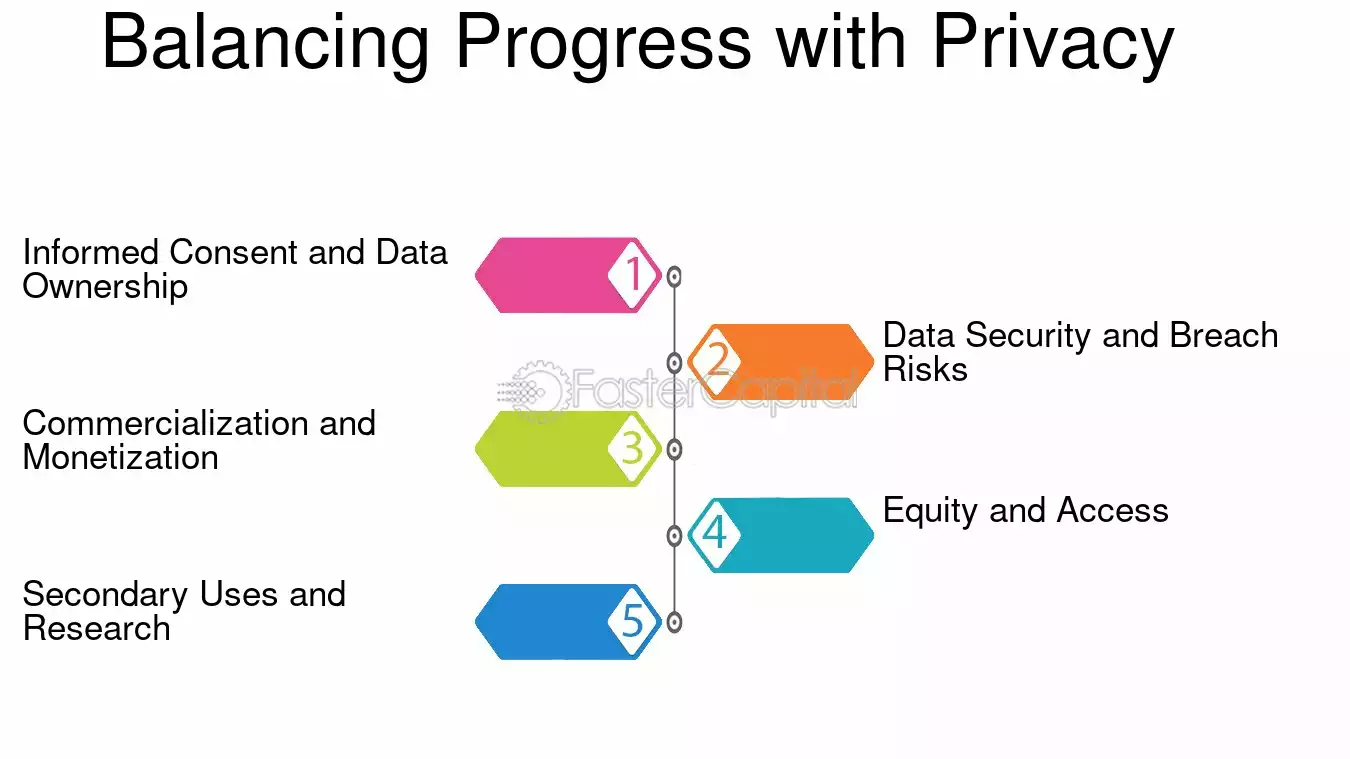 Balancing Progress with Privacy

Informed Consent and Data Ownership

1

2

Data Security and Breach Risks

FasterCapital

Commercialization and Monetization

3

4

Equity and Access

Secondary Uses and Research

5